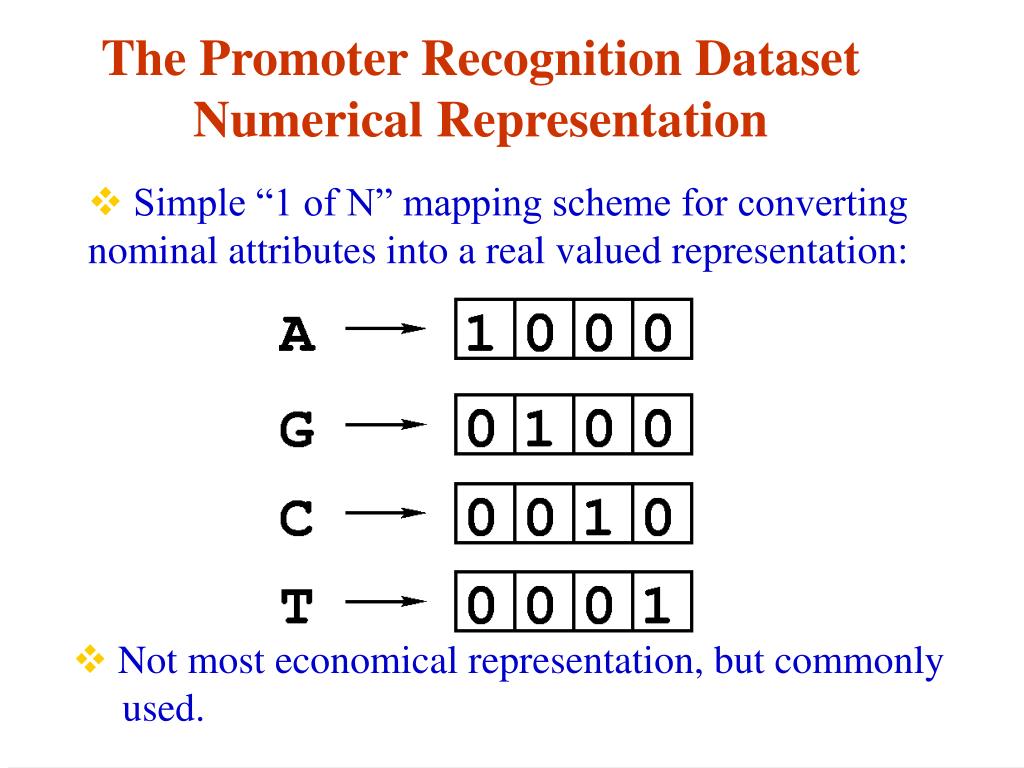 The Promoter Recognition Dataset
Numerical Representation

❖ Simple “1 of N” mapping scheme for converting nominal attributes into a real valued representation:

A → 1 0 0 0

G → 0 1 0 0

C → 0 0 1 0

T → 0 0 0 1

❖ Not most economical representation, but commonly used.